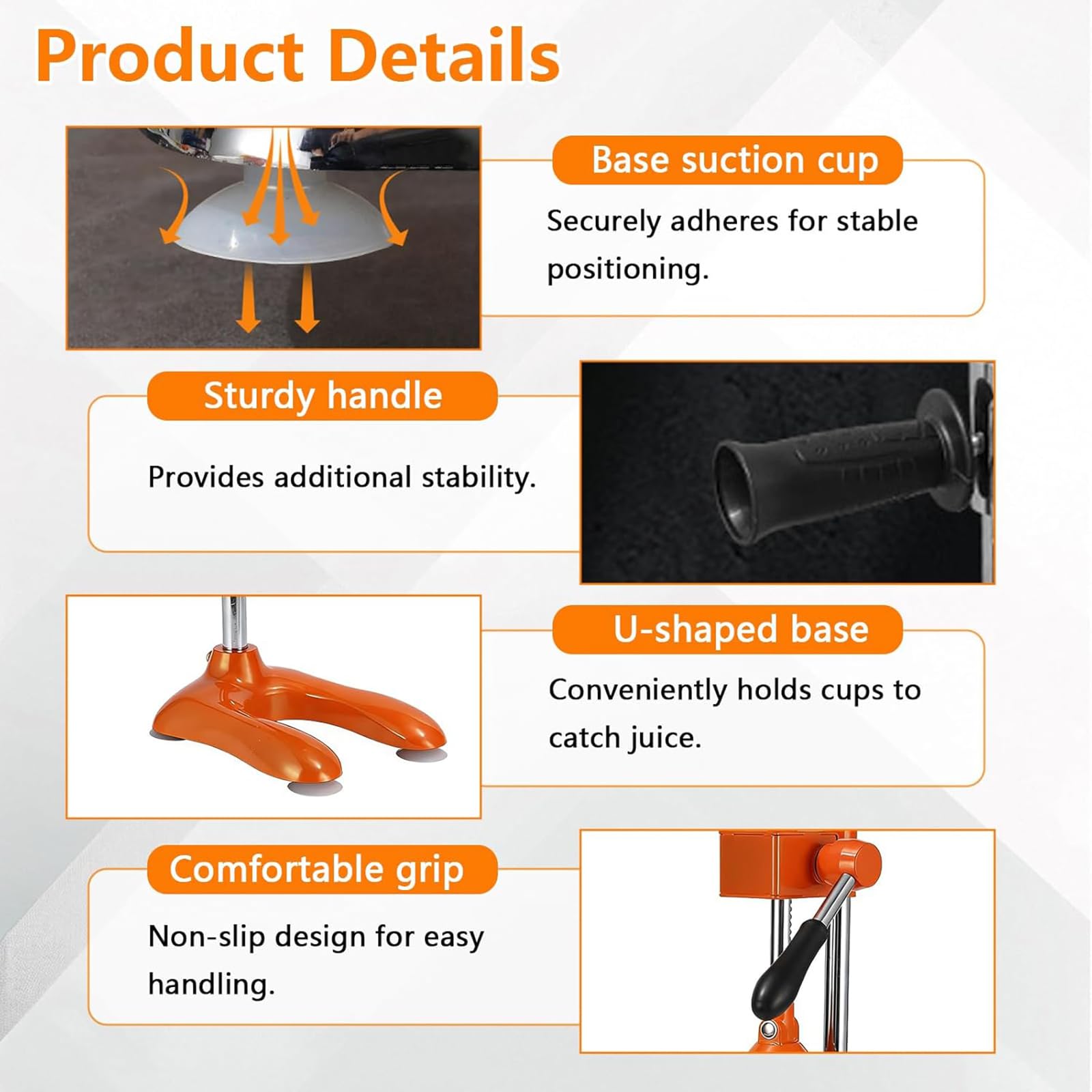 Product Details

Base suction cup

Securely adheres for stable positioning.

Sturdy handle

Provides additional stability.

U-shaped base

Conveniently holds cups to catch juice.

Comfortable grip

Non-slip design for easy handling.